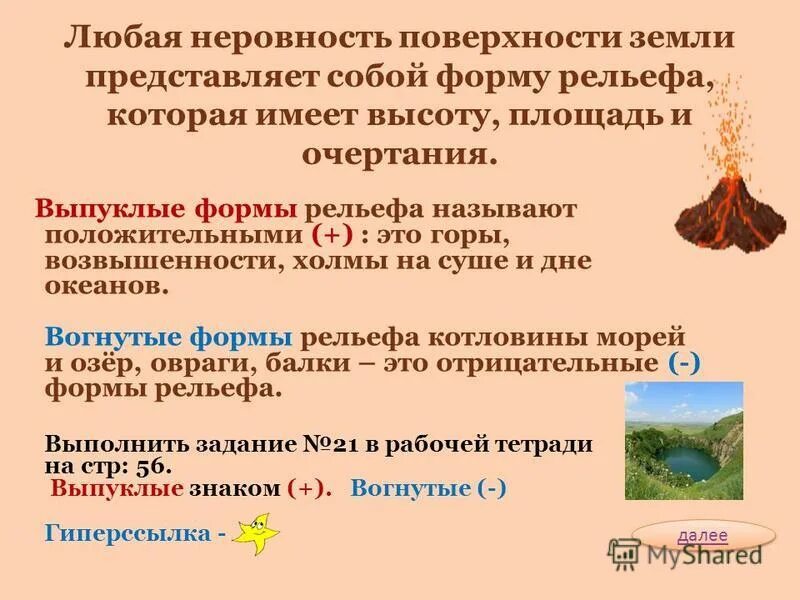 Любая неровность поверхности земли представляет собой форму рельефа, которая имеет высоту, площадь и очертания.

Выпуклые формы рельефа называют положительными (+) : это горы, возвышенности, холмы на суше и дне океанов.

Вогнутые формы рельефа котловины морей и озёр, овраги, балки – это отрицательные (-) формы рельефа.

Выполнить задание №21 в рабочей тетради на стр: 56.
Выпуклые знаком (+). Вогнутые (-)

Гиперссылка -

далее

MyShared